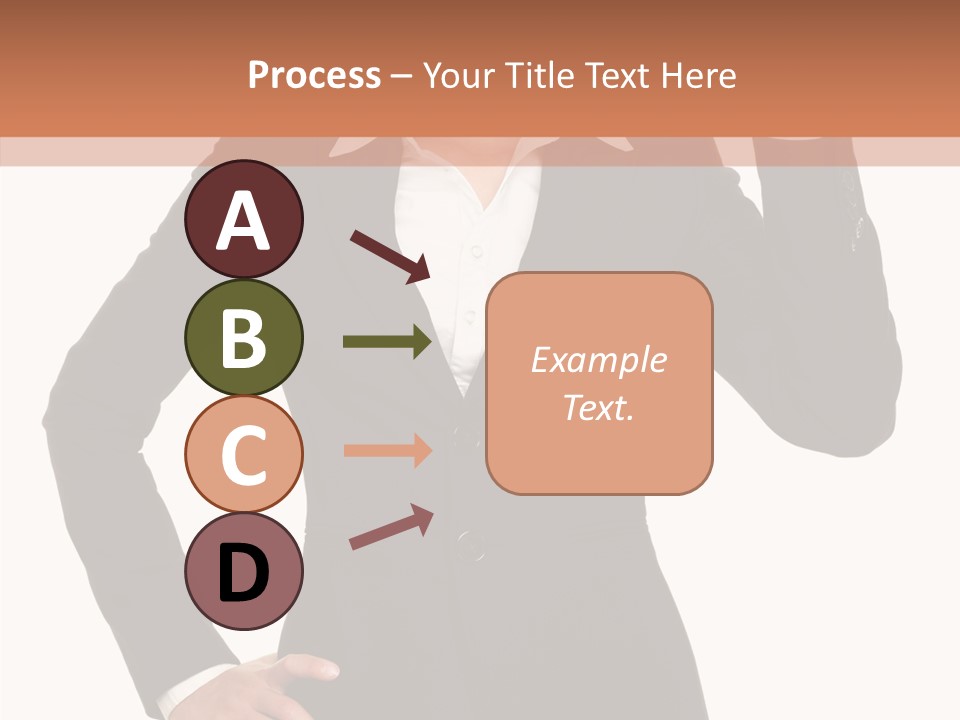 Process – Your Title Text Here

A

B

C

D

Example Text.